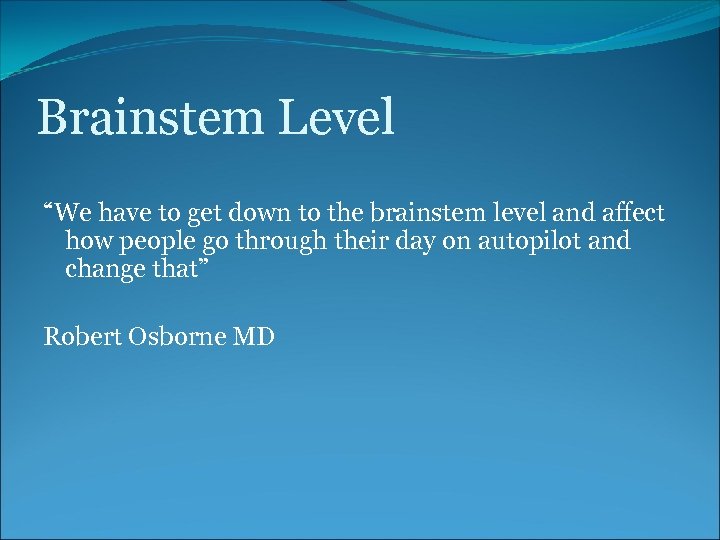 Brainstem Level

“We have to get down to the brainstem level and affect how people go through their day on autopilot and change that”

Robert Osborne MD